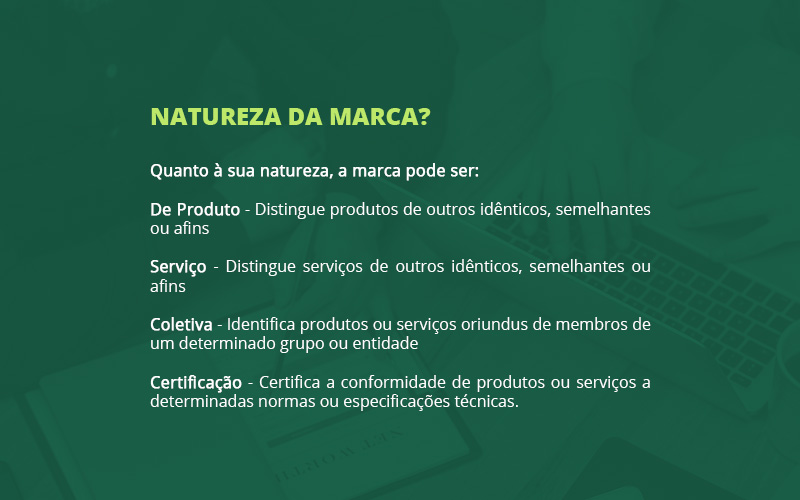 NATUREZA DA MARCA?

Quanto à sua natureza, a marca pode ser:

De Produto - Distingue produtos de outros idênticos, semelhantes ou afins

Serviço - Distingue serviços de outros idênticos, semelhantes ou afins

Coletiva - Identifica produtos ou serviços oriundus de membros de um determinado grupo ou entidade

Certificação - Certifica a conformidade de produtos ou serviços a determinadas normas ou especificações técnicas.